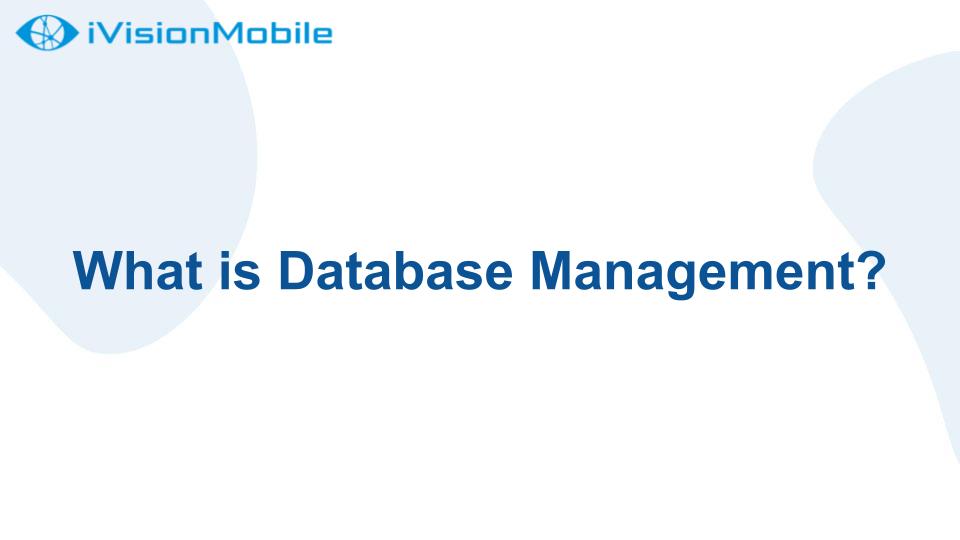 iVisionMobile

What is Database Management?